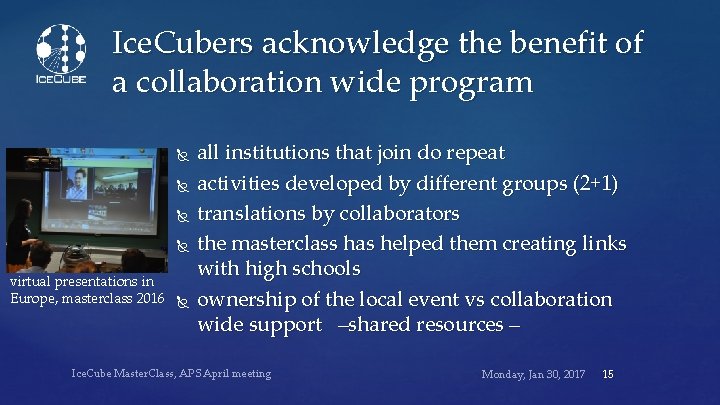 ICECUBE

IceCubers acknowledge the benefit of a collaboration wide program

virtual presentations in Europe, masterclass 2016

all institutions that join do repeat

activities developed by different groups (2+1)

translations by collaborators

the masterclass has helped them creating links with high schools

ownership of the local event vs collaboration wide support –shared resources –

IceCube MasterClass, APS April meeting

Monday, Jan 30, 2017 15